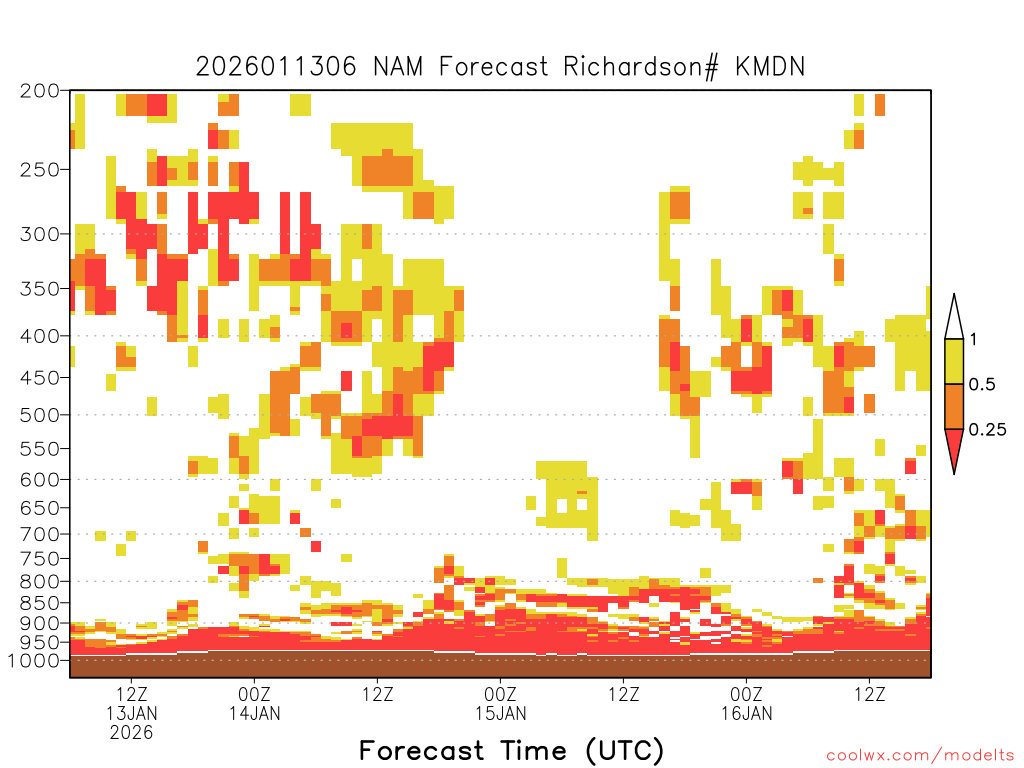 2026011306 NAM Forecast Richardson# KMDN

200
250
300
350
400
450
500
550
600
650
700
750
800
850
900
950
1000

1
0.5
0.25

12Z
13JAN
2026
00Z
14JAN
12Z
00Z
15JAN
12Z
00Z
16JAN
12Z

Forecast Time (UTC)

coolwx.com/modelts